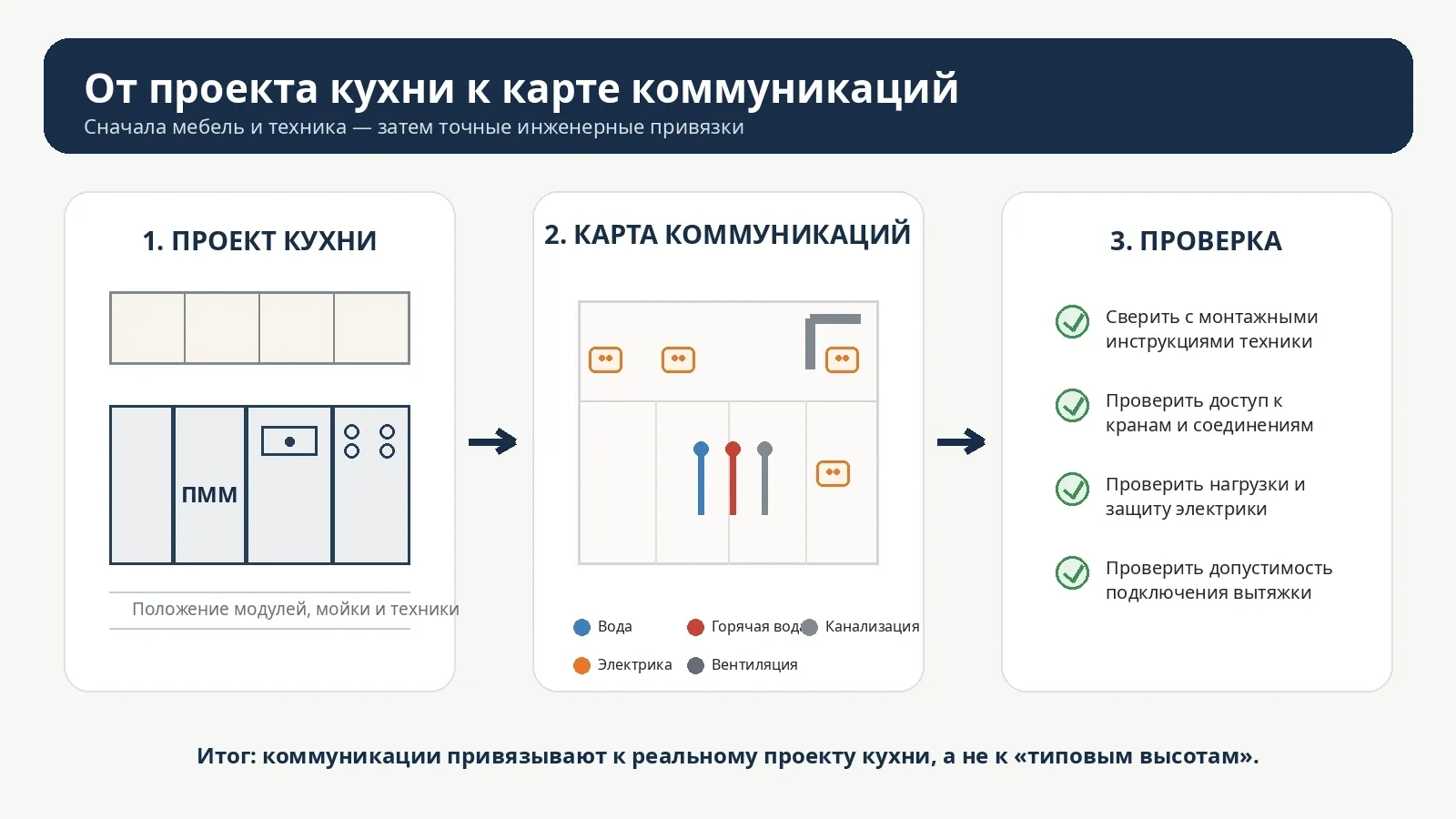 От проекта кухни к карте коммуникаций
Сначала мебель и техника — затем точные инженерные привязки

1. ПРОЕКТ КУХНИ

ПММ

Положение модулей, мойки и техники

2. КАРТА КОММУНИКАЦИЙ

Вода
Горячая вода
Канализация
Электрика
Вентиляция

3. ПРОВЕРКА

Сверить с монтажными инструкциями техники

Проверить доступ к кранам и соединениям

Проверить нагрузки и защиту электрики

Проверить допустимость подключения вытяжки

Итог: коммуникации привязывают к реальному проекту кухни, а не к «типовым высотам».